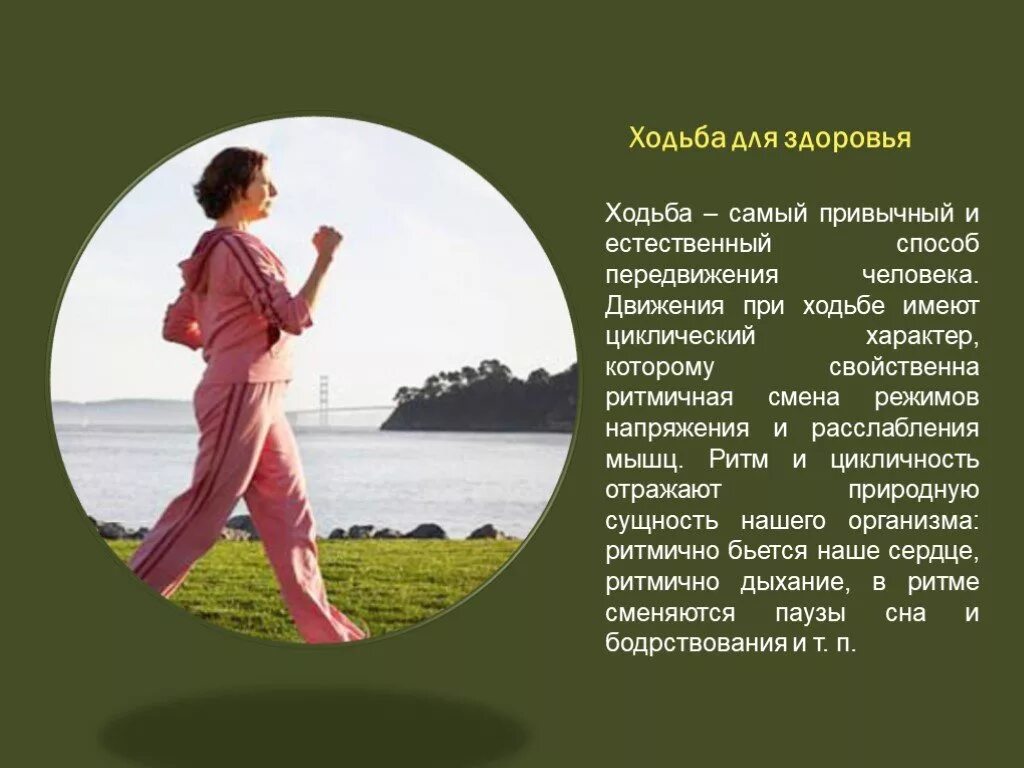 Ходьба для здоровья

Ходьба – самый привычный и естественный способ передвижения человека. Движения при ходьбе имеют циклический характер, которому свойственна ритмичная смена режимов напряжения и расслабления мышц. Ритм и цикличность отражают природную сущность нашего организма: ритмично бьется наше сердце, ритмично дыхание, в ритме сменяются паузы сна и бодрствования и т. п.